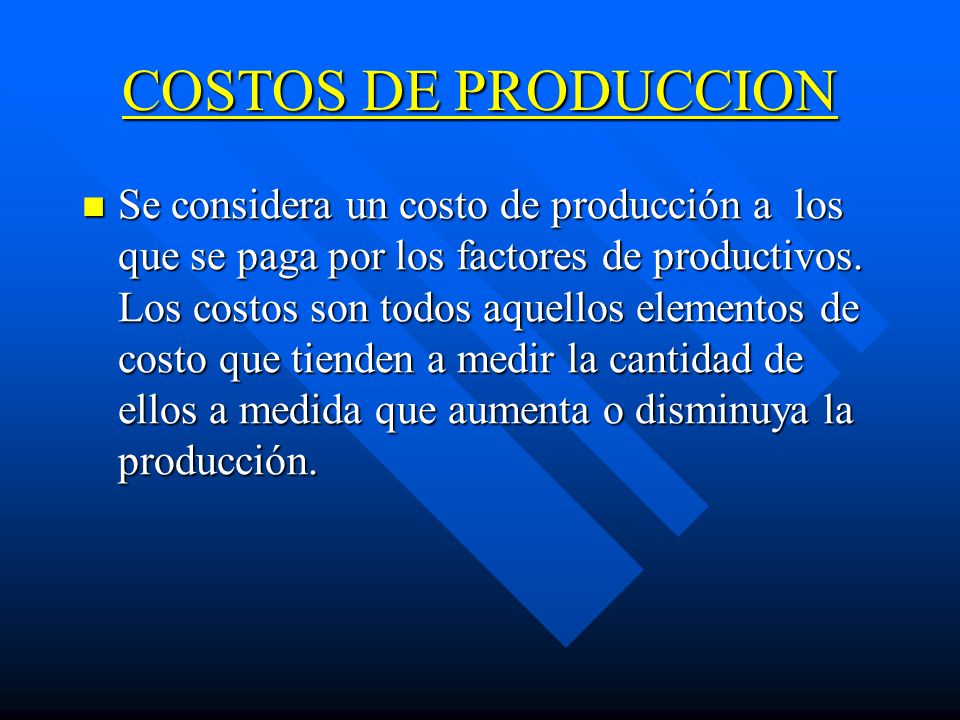 COSTOS DE PRODUCCION

Se considera un costo de producción a los que se paga por los factores de productivos. Los costos son todos aquellos elementos de costo que tienden a medir la cantidad de ellos a medida que aumenta o disminuya la producción.